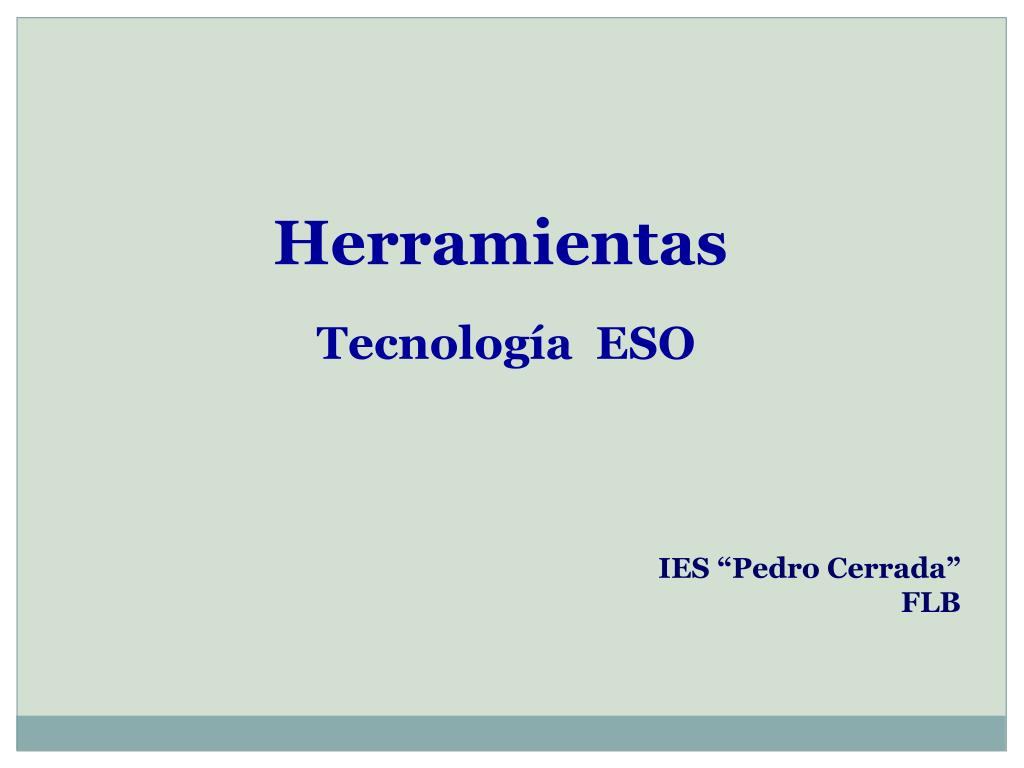 Herramientas

Tecnología ESO

IES “Pedro Cerrada”
FLB